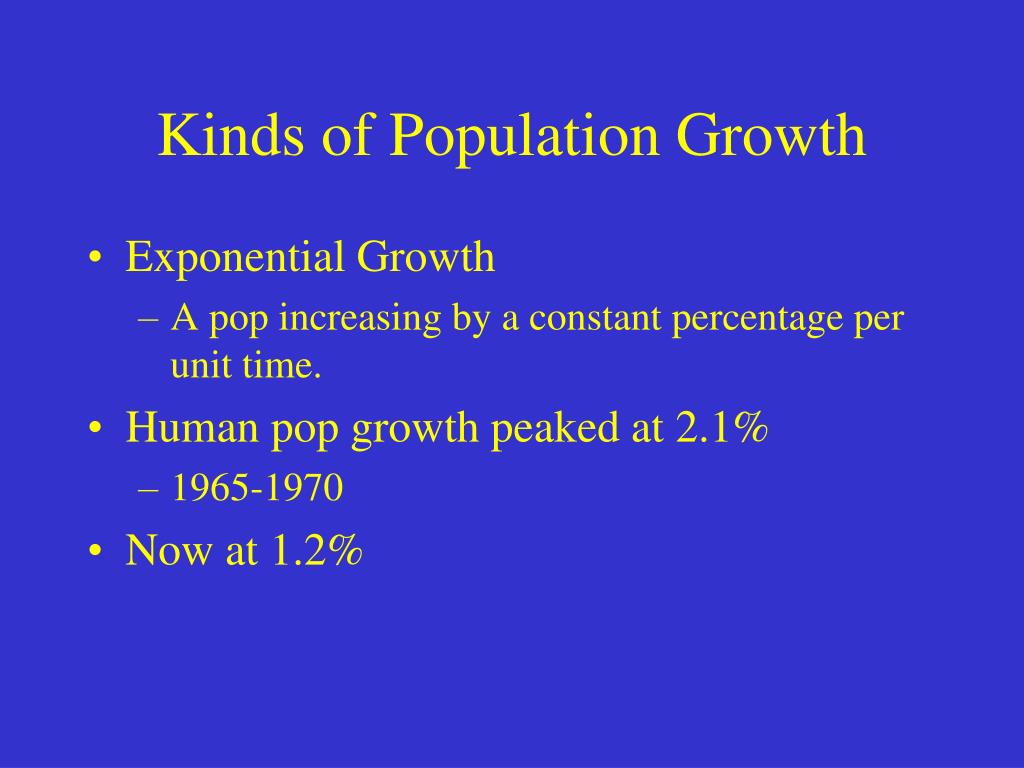 Kinds of Population Growth

• Exponential Growth
– A pop increasing by a constant percentage per unit time.
• Human pop growth peaked at 2.1%
– 1965-1970
• Now at 1.2%